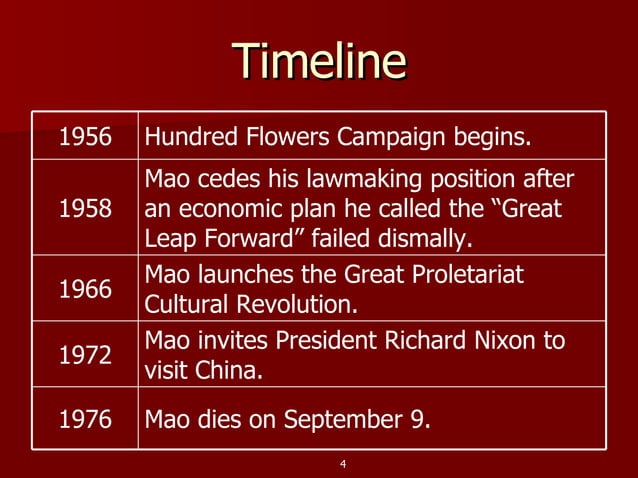 Timeline

| 1956 | Hundred Flowers Campaign begins. |
|---|---|
| 1958 | Mao cedes his lawmaking position after an economic plan he called the “Great Leap Forward” failed dismally. |
| 1966 | Mao launches the Great Proletariat Cultural Revolution. |
| 1972 | Mao invites President Richard Nixon to visit China. |
| 1976 | Mao dies on September 9. |

4